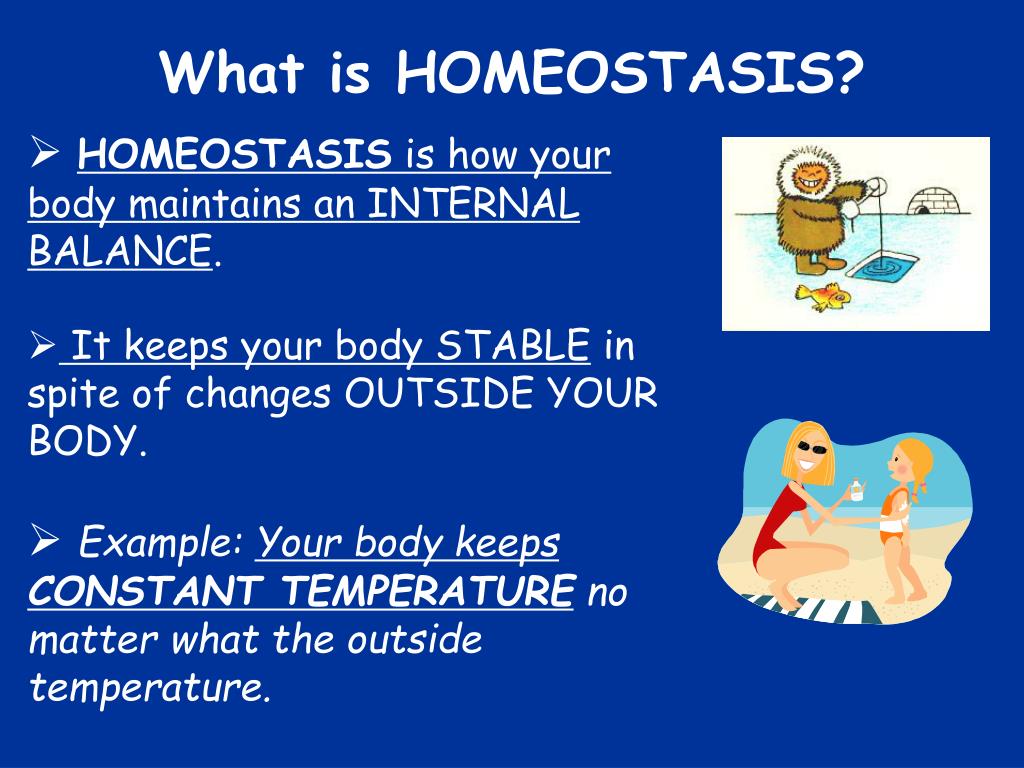 What is HOMEOSTASIS?

➢ HOMEOSTASIS is how your body maintains an INTERNAL BALANCE.

➢ It keeps your body STABLE in spite of changes OUTSIDE YOUR BODY.

➢ Example: Your body keeps CONSTANT TEMPERATURE no matter what the outside temperature.